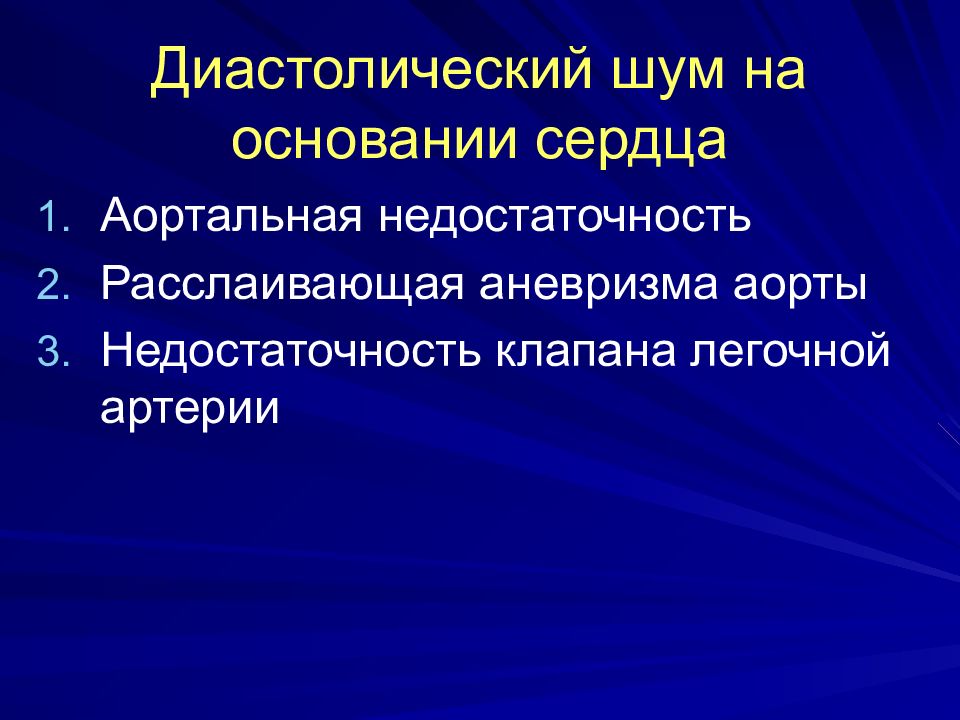 Диастолический шум на основании сердца

1. Аортальная недостаточность
2. Расслаивающая аневризма аорты
3. Недостаточность клапана легочной артерии